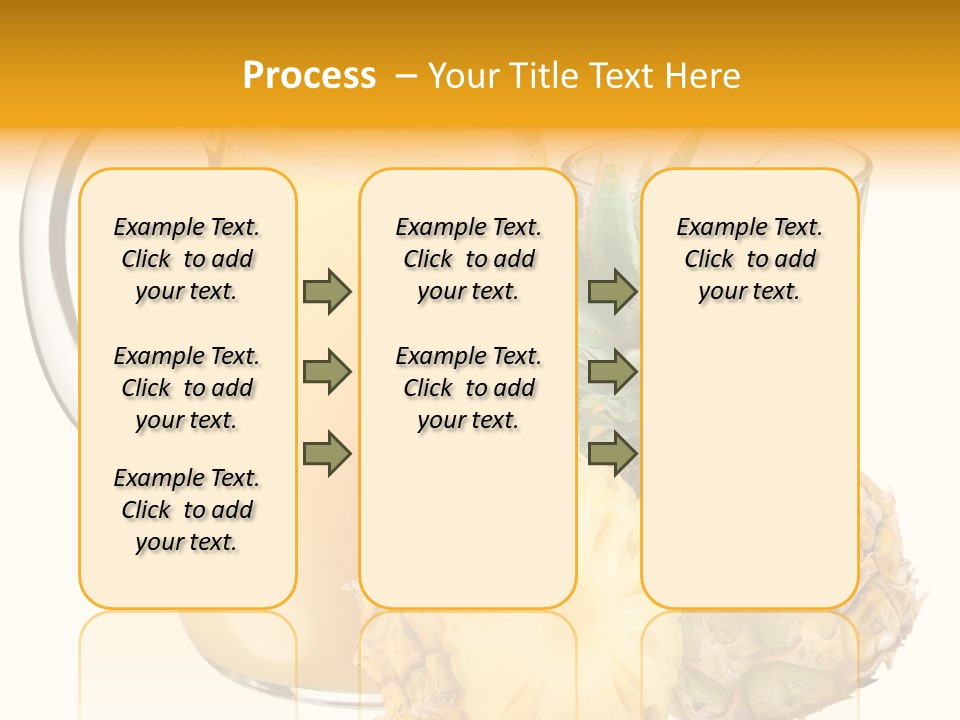 Process – Your Title Text Here

Example Text. Click to add your text.

Example Text. Click to add your text.

Example Text. Click to add your text.

Example Text. Click to add your text.

Example Text. Click to add your text.

Example Text. Click to add your text.